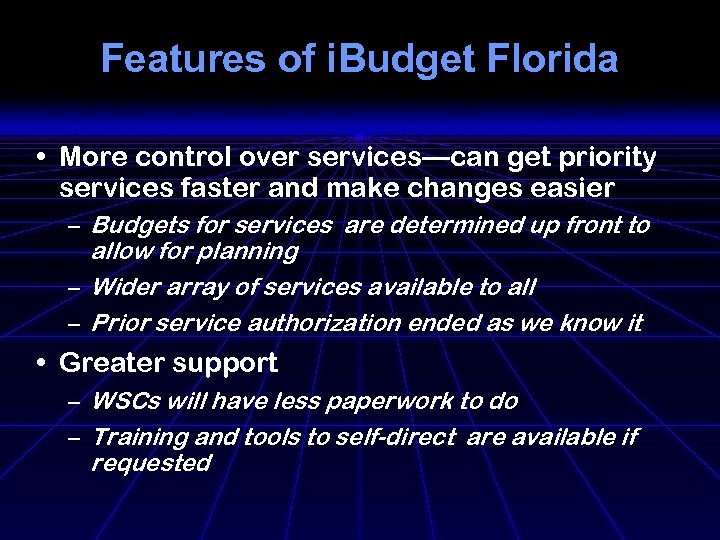 Features of iBudget Florida

• More control over services—can get priority services faster and make changes easier

– Budgets for services are determined up front to allow for planning

– Wider array of services available to all

– Prior service authorization ended as we know it

• Greater support

– WSCs will have less paperwork to do

– Training and tools to self-direct are available if requested